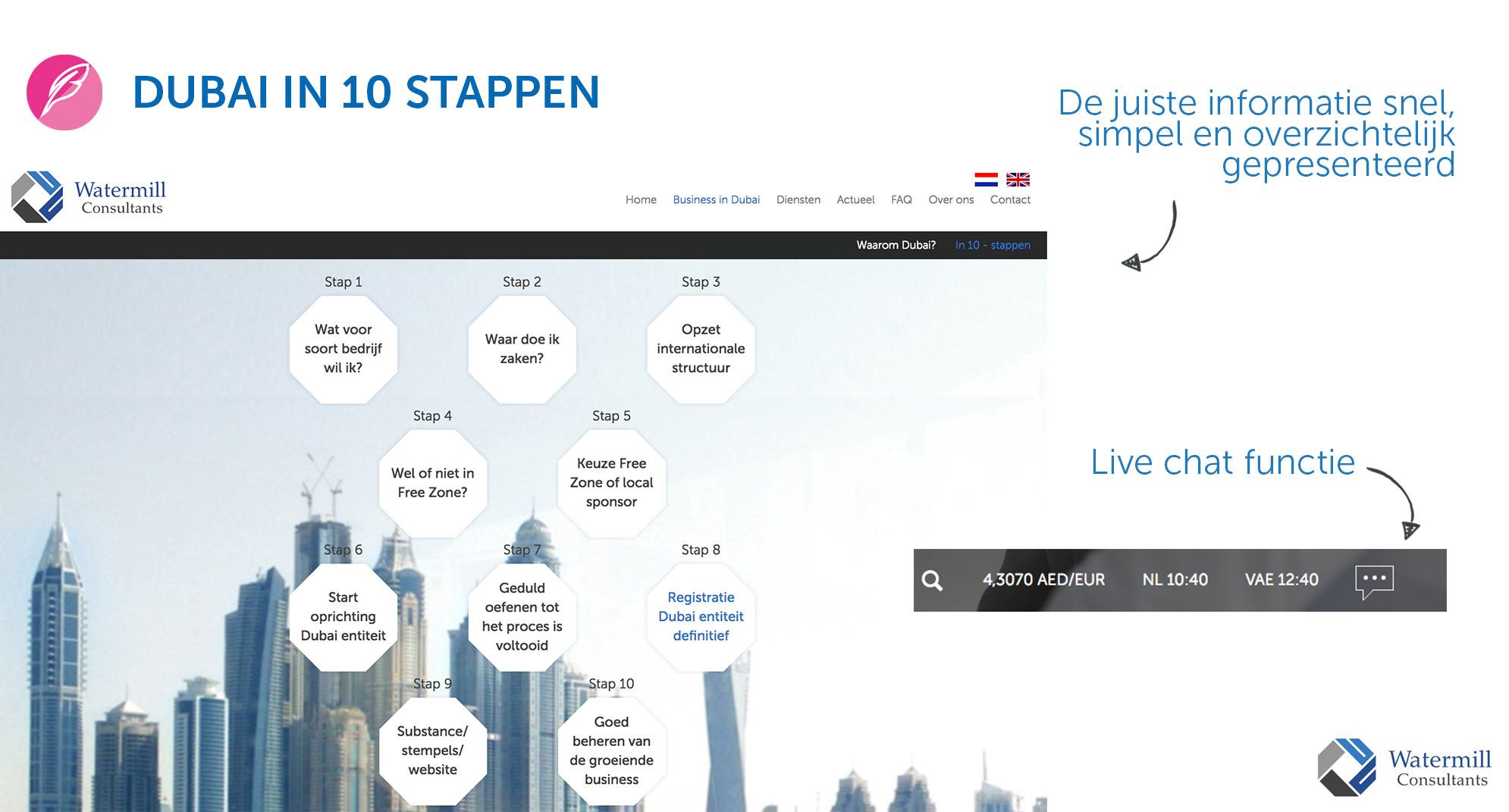 DUBAI IN 10 STAPPEN

De juiste informatie snel, simpel en overzichtelijk gepresenteerd

Watermill Consultants

Home Business in Dubai Diensten Actueel FAQ Over ons Contact

Waarom Dubai? In 10 - stappen

Stap 1
Wat voor soort bedrijf wil ik?

Stap 2
Waar doe ik zaken?

Stap 3
Opzet internationale structuur

Stap 4
Wel of niet in Free Zone?

Stap 5
Keuze Free Zone of local sponsor

Stap 6
Start oprichting Dubai entiteit

Stap 7
Geduld oefenen tot het proces is voltooid

Stap 8
Registratie Dubai entiteit definitief

Stap 9
Substance/ stempels/ website

Stap 10
Goed beheren van de groeiende business

Live chat functie

4,3070 AED/EUR NL 10:40 VAE 12:40

Watermill Consultants